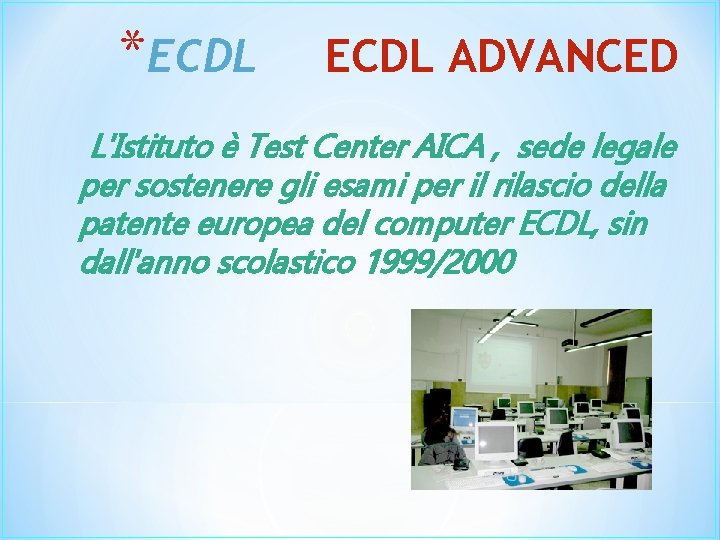 *ECDL ECDL ADVANCED

L'Istituto è Test Center AICA , sede legale per sostenere gli esami per il rilascio della patente europea del computer ECDL, sin dall'anno scolastico 1999/2000